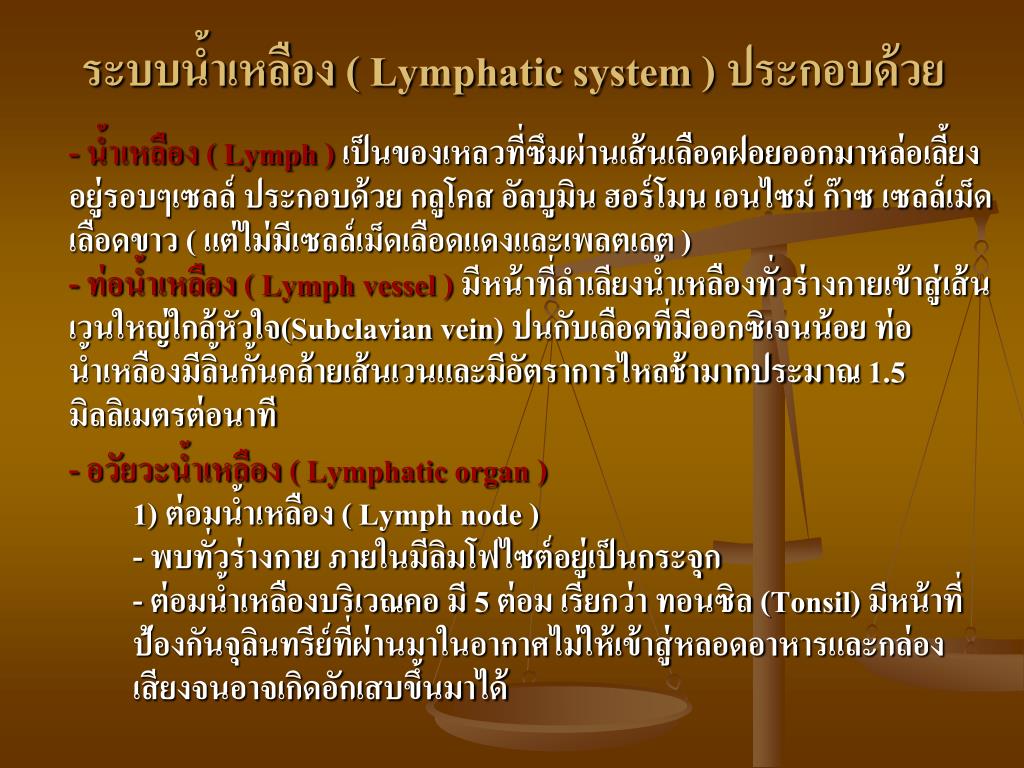 ระบบน้ำเหลือง ( Lymphatic system ) ประกอบด้วย

- น้ำเหลือง ( Lymph ) เป็นของเหลวที่ซึมผ่านเส้นเลือดฝอยออกมาหล่อเลี้ยงอยู่รอบๆเซลล์ ประกอบด้วย กลูโคส อัลบูมิน ฮอร์โมน เอนไซม์ ก๊าซ เซลล์เม็ดเลือดขาว ( แต่ไม่มีเซลล์เม็ดเลือดแดงและเพลตเลต )
- ท่อน้ำเหลือง ( Lymph vessel ) มีหน้าที่ลำเลียงน้ำเหลืองทั่วร่างกายเข้าสู่เส้นเวนใหญ่ใกล้หัวใจ(Subclavian vein) ปนกับเลือดที่มีออกซิเจนน้อย ท่อน้ำเหลืองมีลิ้นกั้นคล้ายเส้นเวนและมีอัตราการไหลช้ามากประมาณ 1.5 มิลลิเมตรต่อนาที

- อวัยวะน้ำเหลือง ( Lymphatic organ )
1) ต่อมน้ำเหลือง ( Lymph node )
- พบทั่วร่างกาย ภายในมีลิมโฟไซต์อยู่เป็นกระจุก
- ต่อมน้ำเหลืองบริเวณคอ มี 5 ต่อม เรียกว่า ทอนซิล (Tonsil) มีหน้าที่ป้องกันจุลินทรีย์ที่ผ่านมาในอากาศไม่ให้เข้าสู่หลอดอาหารและกล่องเสียงจนอาจเกิดอักเสบขึ้นมาได้